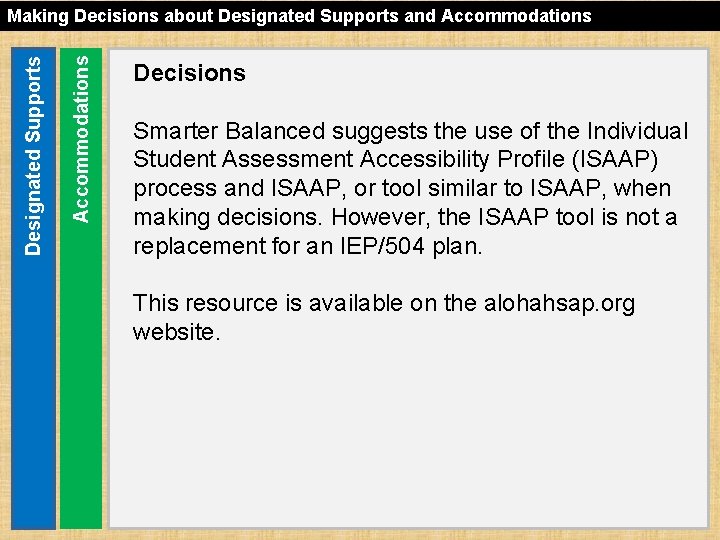 Making Decisions about Designated Supports and Accommodations

Designated Supports

Accommodations

Decisions

Smarter Balanced suggests the use of the Individual Student Assessment Accessibility Profile (ISAAP) process and ISAAP, or tool similar to ISAAP, when making decisions. However, the ISAAP tool is not a replacement for an IEP/504 plan.

This resource is available on the alohahsap.org website.